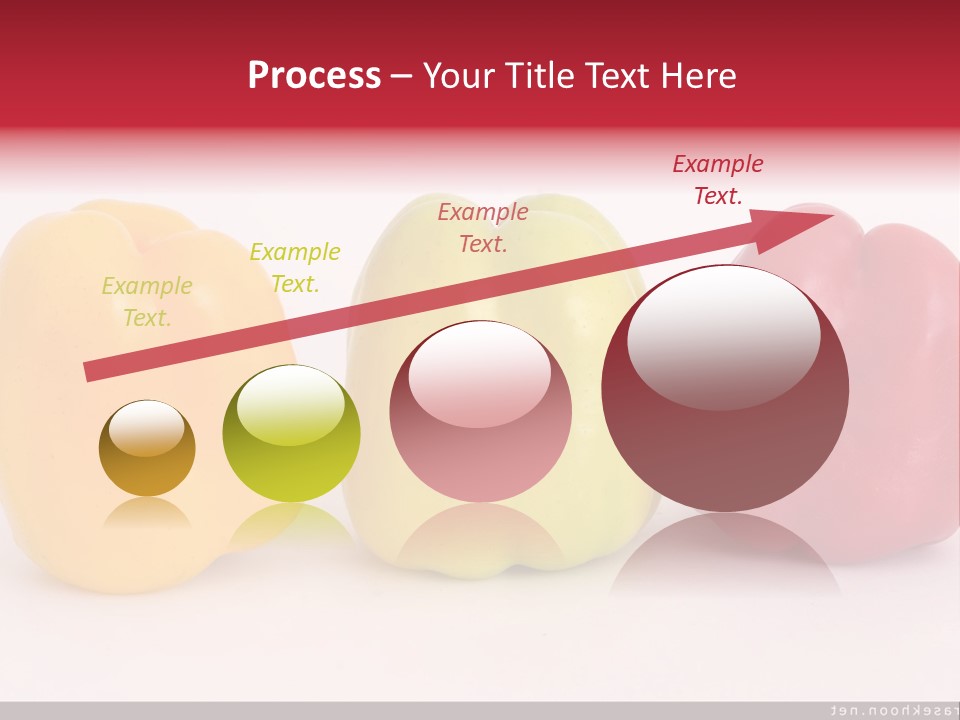 Process – Your Title Text Here

Example Text.

Example Text.

Example Text.

Example Text.

ten.noohkesar